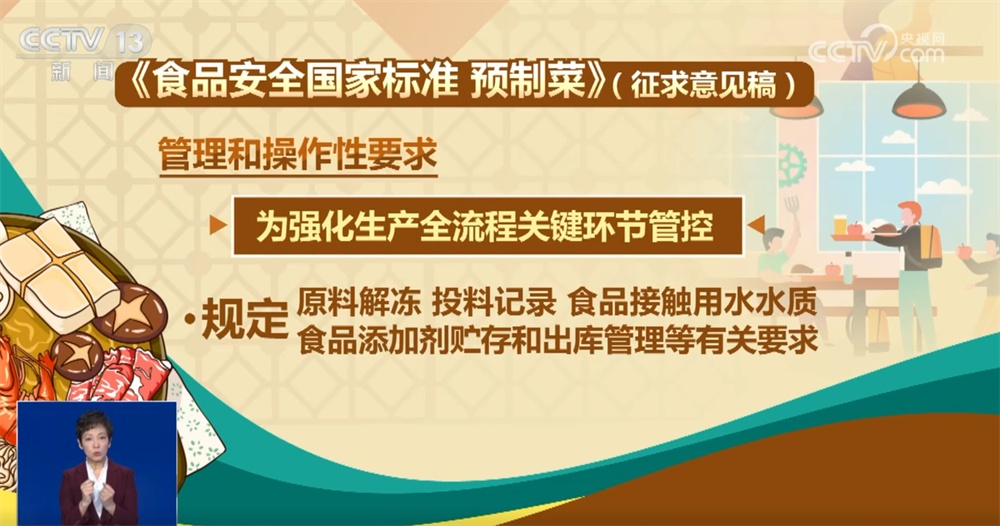 CCTV 13
新闻

CCTV 央视网 .com

《食品安全国家标准 预制菜》（征求意见稿）

管理和操作性要求

为强化生产全流程关键环节管控

·规定 原料解冻 投料记录 食品接触用水水质
食品添加剂贮存和出库管理等有关要求